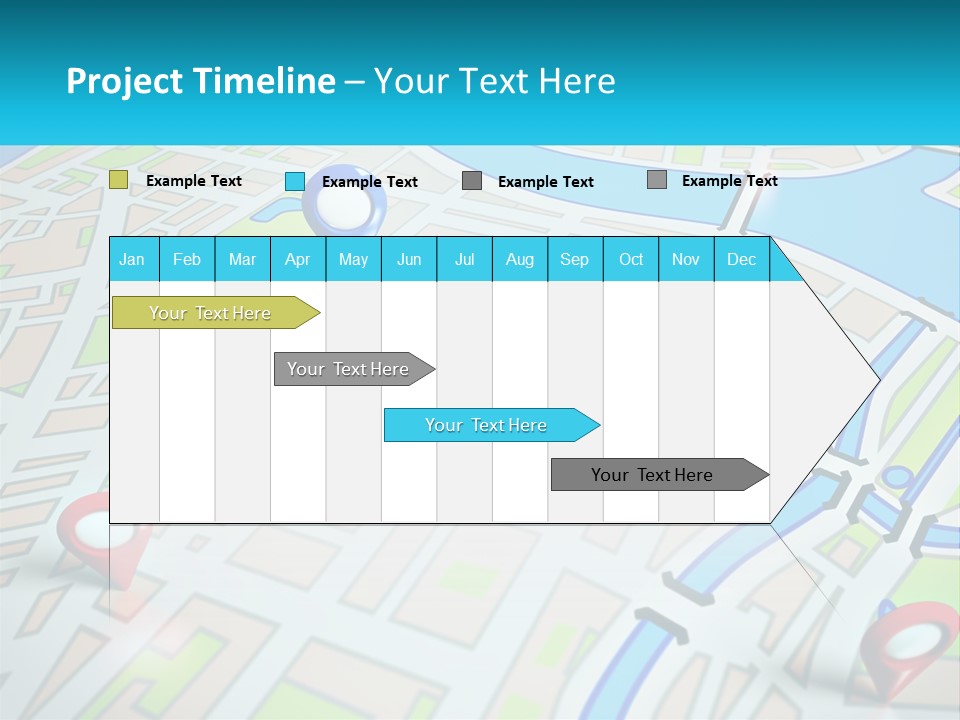 Project Timeline – Your Text Here

Example Text
Example Text
Example Text
Example Text

| Jan | Feb | Mar | Apr | May | Jun | Jul | Aug | Sep | Oct | Nov | Dec |
|---|---|---|---|---|---|---|---|---|---|---|---|

Your Text Here
Your Text Here
Your Text Here
Your Text Here